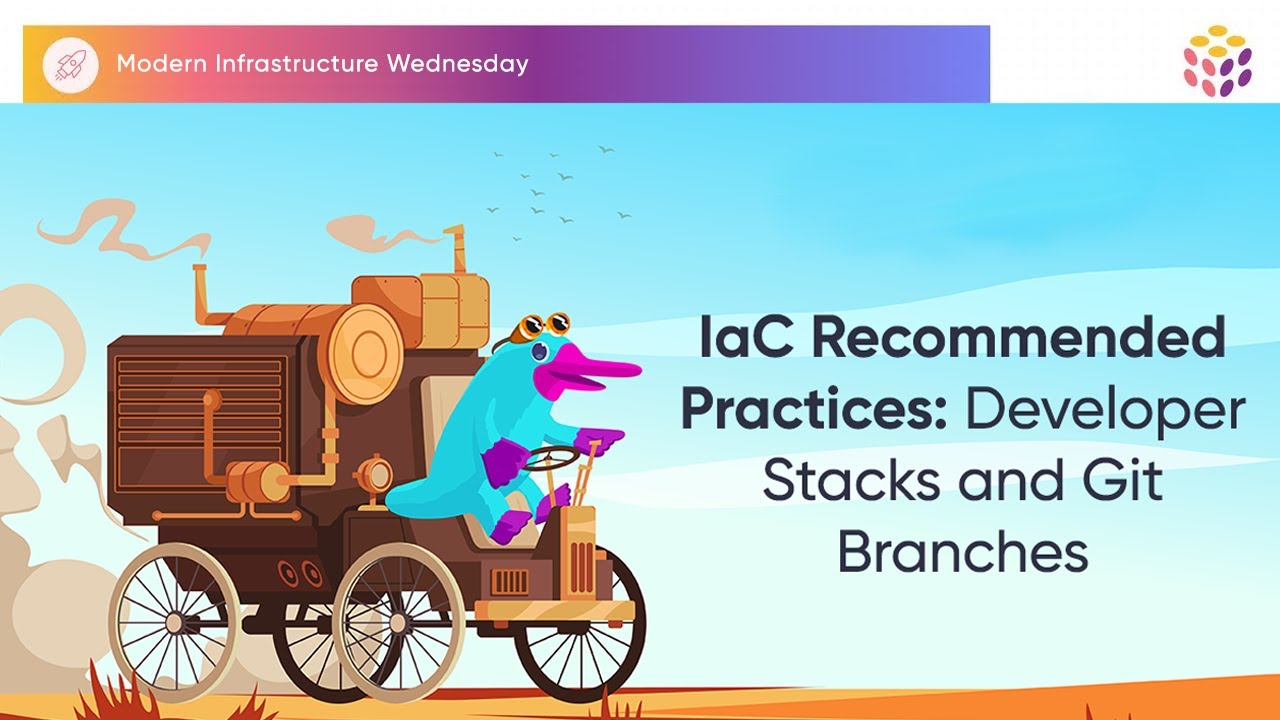 Modern Infrastructure Wednesday

IaC Recommended Practices: Developer Stacks and Git Branches